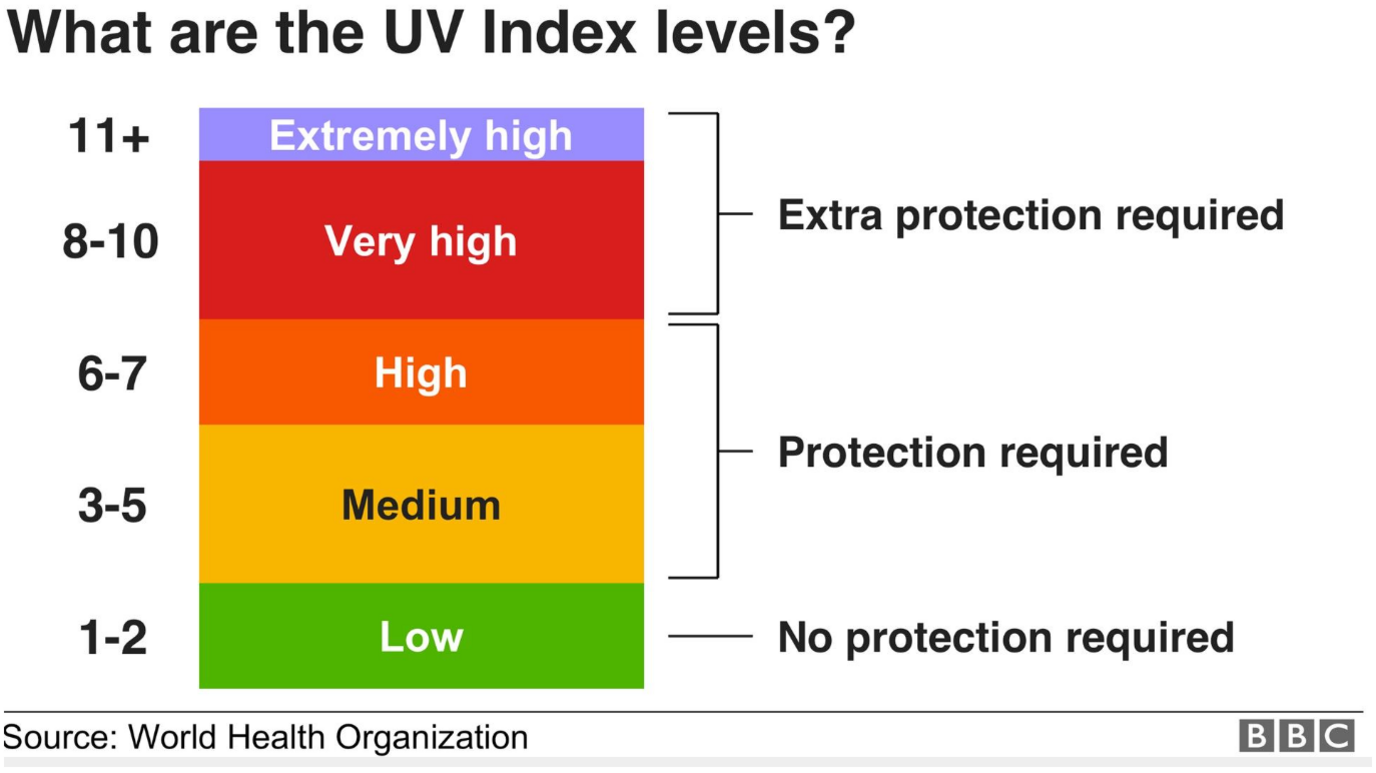 What are the UV Index levels?

11+ Extremely high
8-10 Very high
Extra protection required

6-7 High
3-5 Medium
Protection required

1-2 Low
No protection required

Source: World Health Organization
BBC